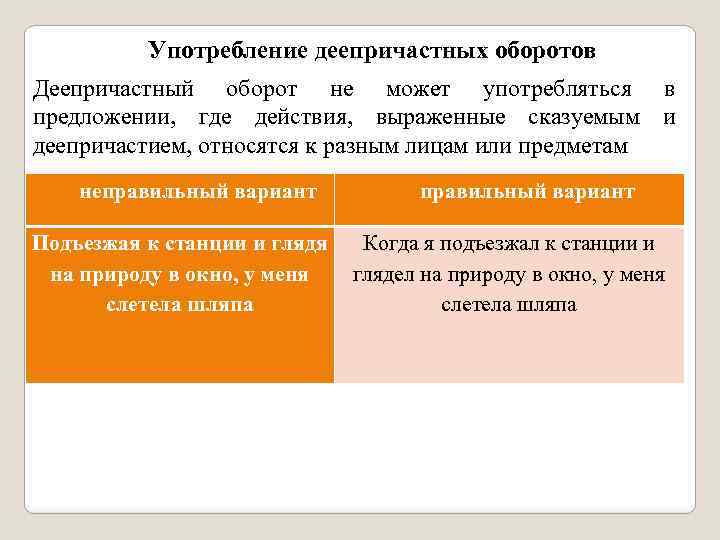 Употребление деепричастных оборотов

Деепричастный оборот не может употребляться в предложении, где действия, выраженные сказуемым и деепричастием, относятся к разным лицам или предметам

| неправильный вариант | правильный вариант |
|---|---|
| Подъезжая к станции и глядя на природу в окно, у меня слетела шляпа | Когда я подъезжал к станции и глядел на природу в окно, у меня слетела шляпа |